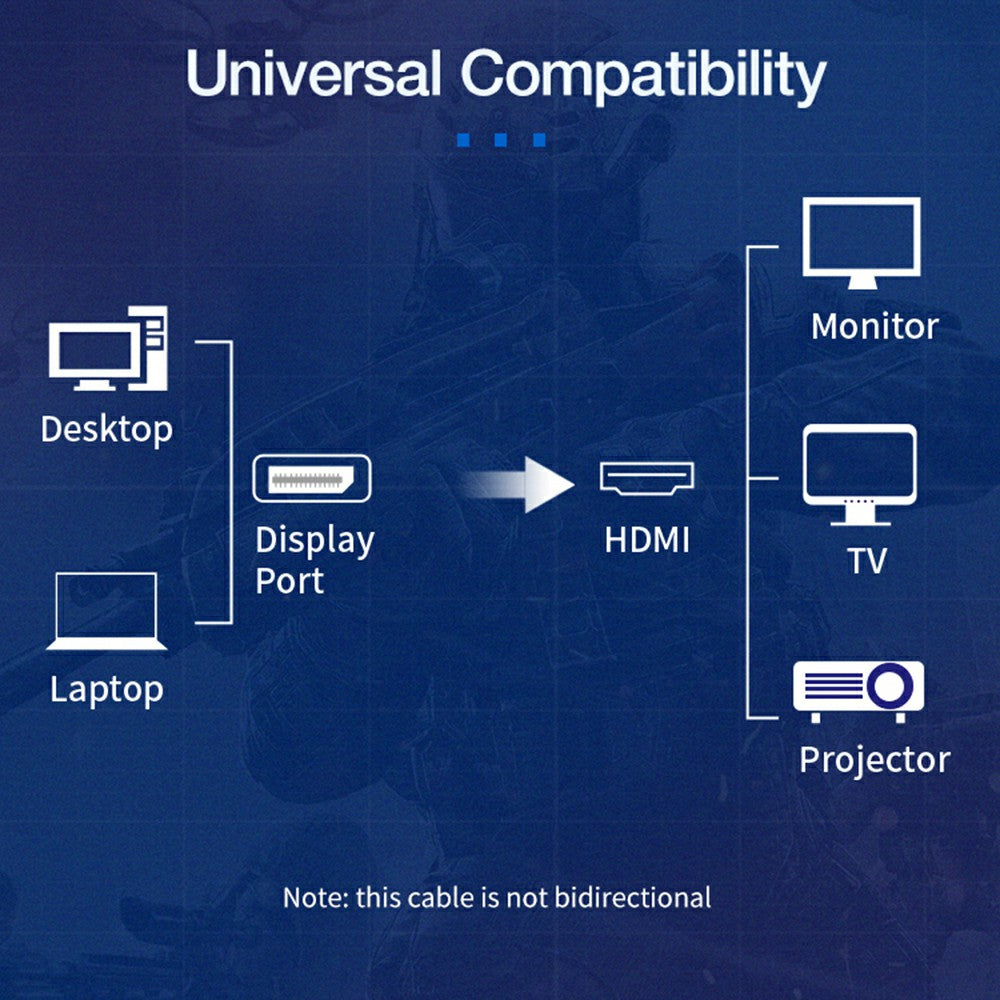 Universal Compatibility

Desktop

Laptop

Display Port

HDMI

Monitor

TV

Projector

Note: this cable is not bidirectional